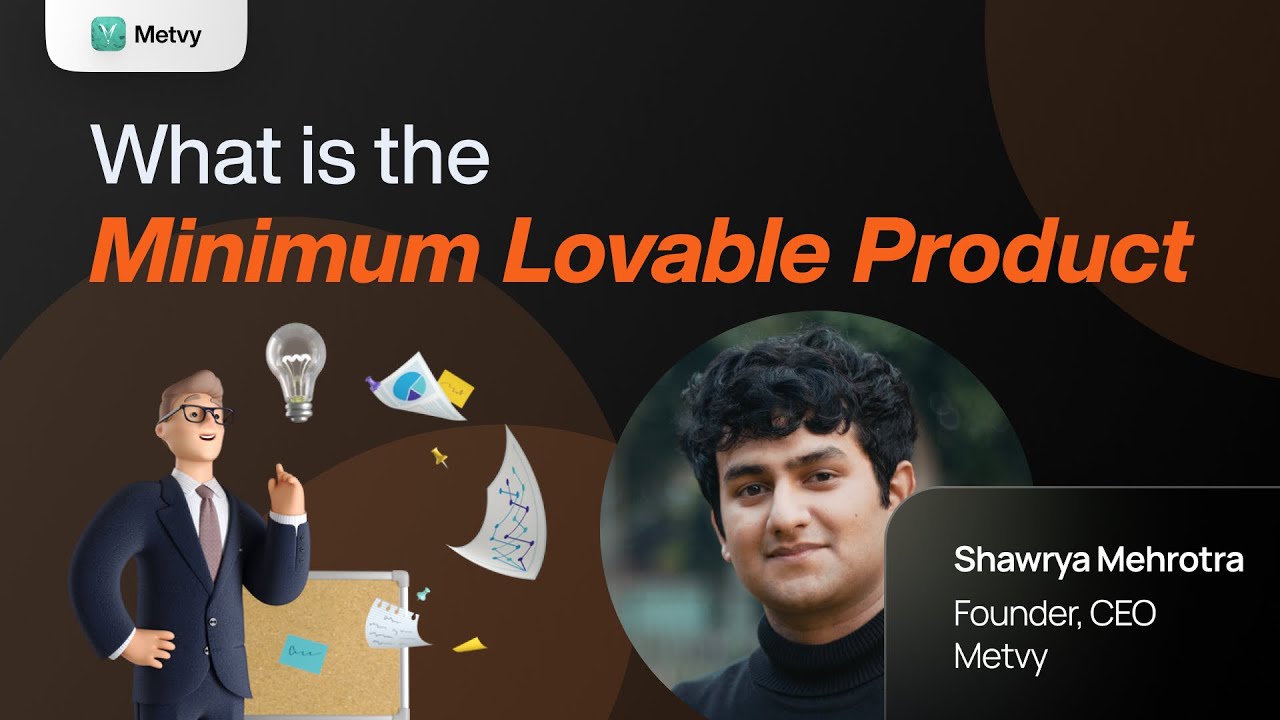 Metvy

What is the
Minimum Lovable Product

Shawrya Mehrotra
Founder, CEO
Metvy